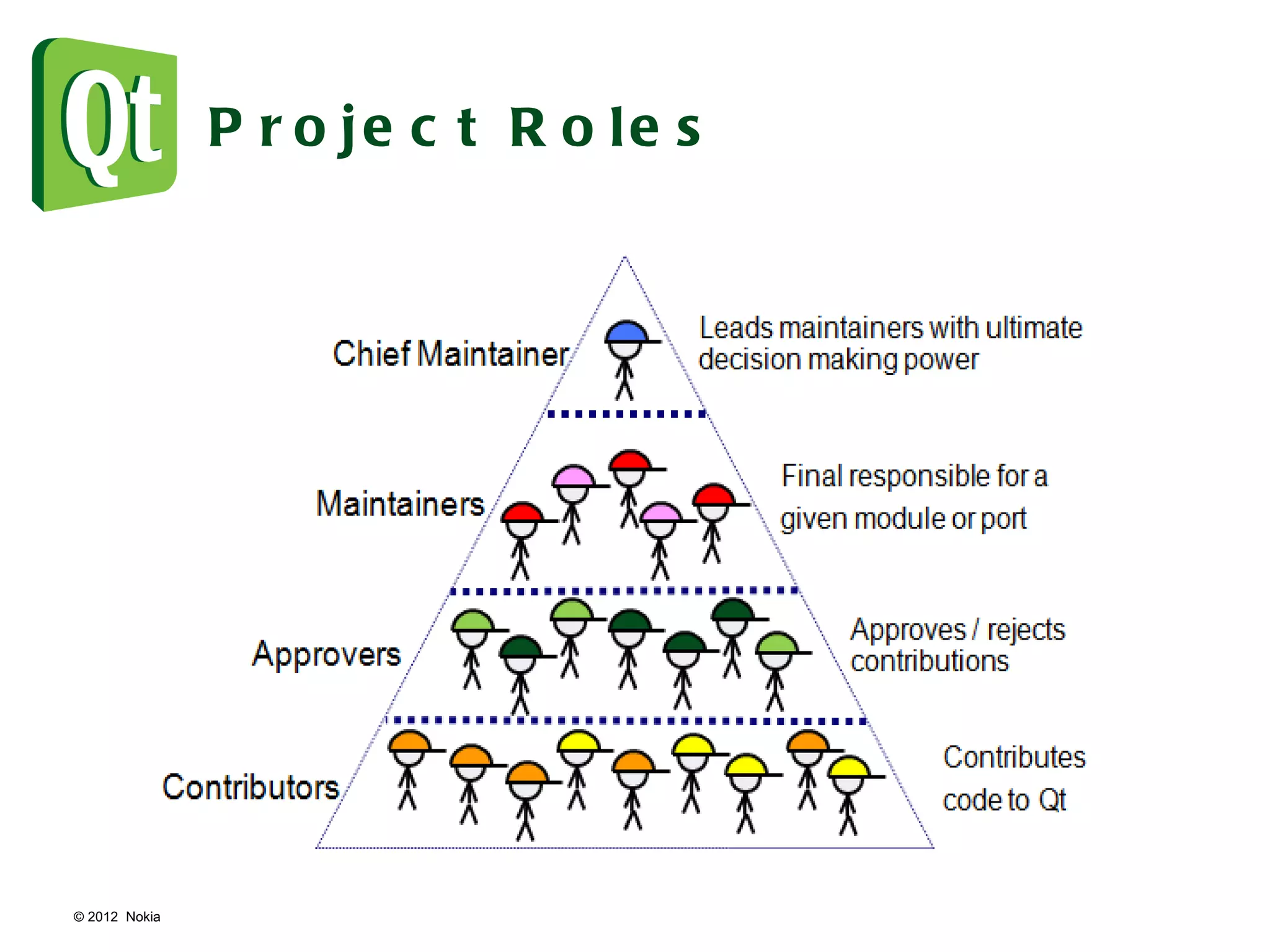 Qt

Project Roles

Chief Maintainer

Leads maintainers with ultimate decision making power

Maintainers

Final responsible for a given module or port

Approvers

Approves / rejects contributions

Contributors

Contributes code to Qt

© 2012 Nokia